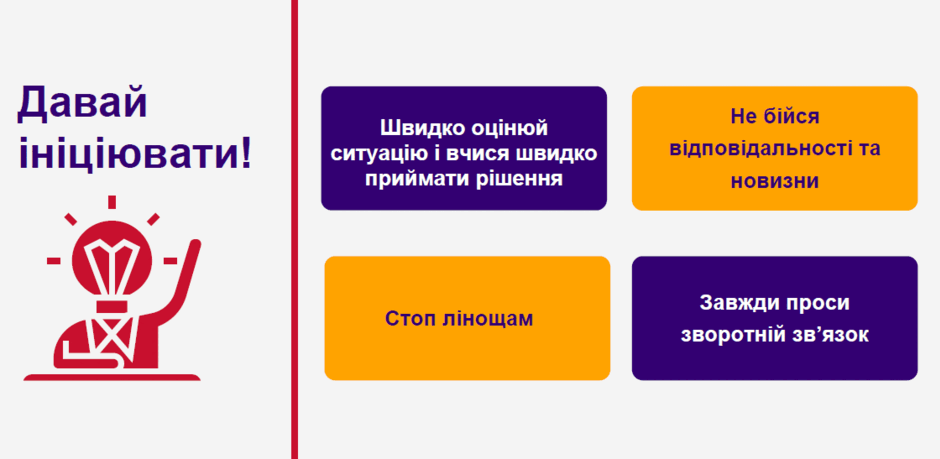 Давай ініціювати!

Швидко оцінюй ситуацію і вчися швидко приймати рішення

Не бійся відповідальності та новизни

Стоп лінощам

Завжди проси зворотній зв’язок